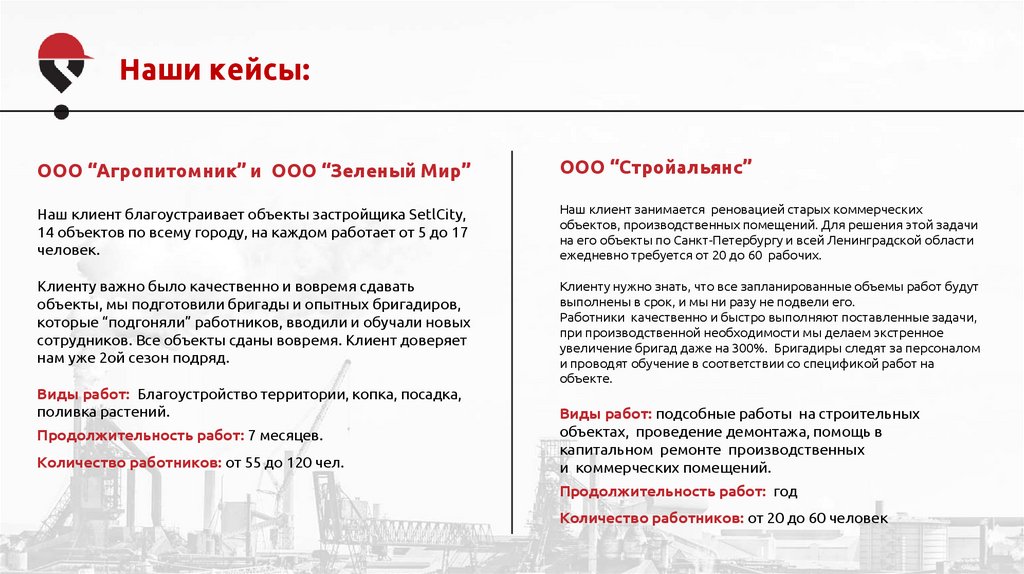 Наши кейсы:

ООО “Агропитомник” и ООО “Зеленый Мир”

Наш клиент благоустраивает объекты застройщика SetlCity, 14 объектов по всему городу, на каждом работает от 5 до 17 человек.

Клиенту важно было качественно и вовремя сдавать объекты, мы подготовили бригады и опытных бригадиров, которые “подгоняли” работников, вводили и обучали новых сотрудников. Все объекты сданы вовремя. Клиент доверяет нам уже 2ой сезон подряд.

Виды работ: Благоустройство территории, копка, посадка, поливка растений.

Продолжительность работ: 7 месяцев.

Количество работников: от 55 до 120 чел.

ООО “Стройальянс”

Наш клиент занимается реновацией старых коммерческих объектов, производственных помещений. Для решения этой задачи на его объекты по Санкт-Петербургу и всей Ленинградской области ежедневно требуется от 20 до 60 рабочих.

Клиенту нужно знать, что все запланированные объемы работ будут выполнены в срок, и мы ни разу не подвели его.
Работники качественно и быстро выполняют поставленные задачи, при производственной необходимости мы делаем экстренное увеличение бригад даже на 300%. Бригадиры следят за персоналом и проводят обучение в соответствии со спецификой работ на объекте.

Виды работ: подсобные работы на строительных объектах, проведение демонтажа, помощь в капитальном ремонте производственных и коммерческих помещений.

Продолжительность работ: год

Количество работников: от 20 до 60 человек